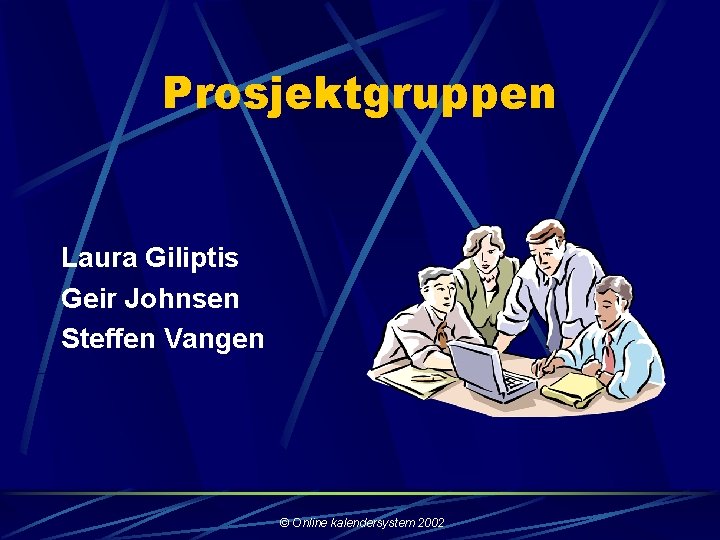 Prosjektgruppen

Laura Giliptis
Geir Johnsen
Steffen Vangen

© Online kalendersystem 2002